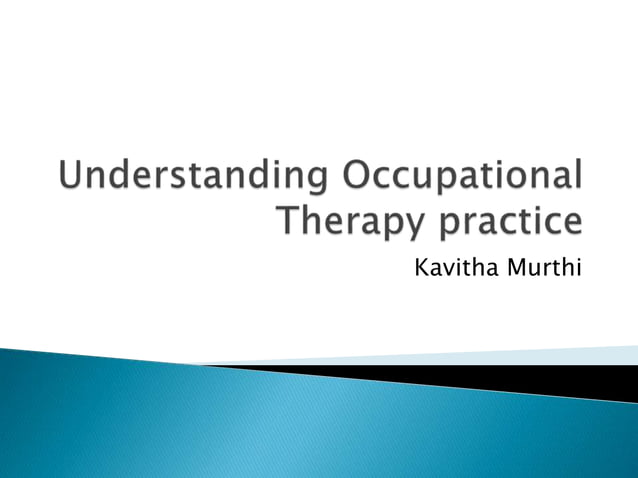 Understanding Occupational Therapy practice

Kavitha Murthi